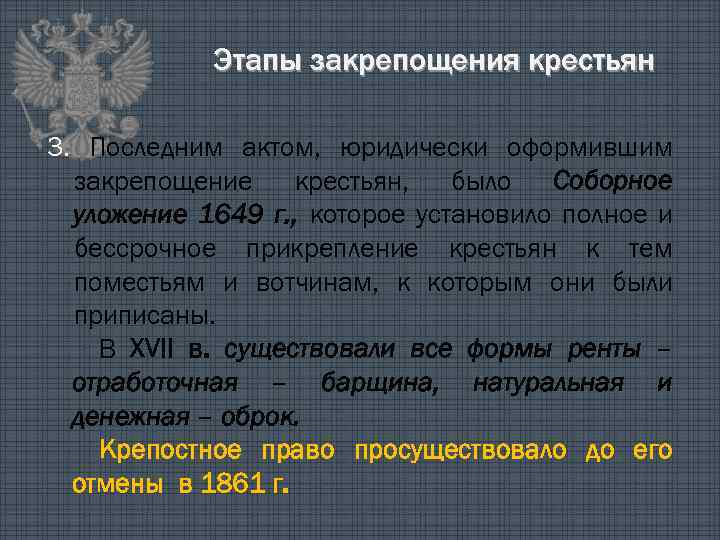 Этапы закрепощения крестьян

3. Последним актом, юридически оформившим закрепощение крестьян, было Соборное уложение 1649 г., которое установило полное и бессрочное прикрепление крестьян к тем поместьям и вотчинам, к которым они были приписаны.

В XVII в. существовали все формы ренты – отработочная – барщина, натуральная и денежная – оброк.

Крепостное право просуществовало до его отмены в 1861 г.